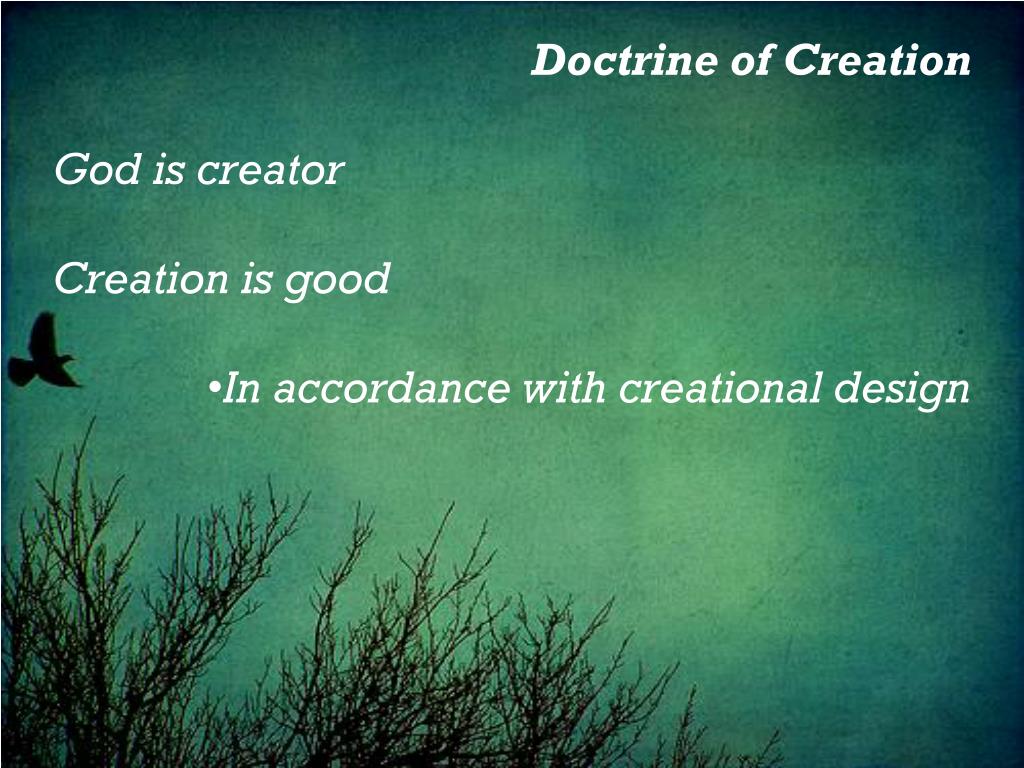 Doctrine of Creation

God is creator

Creation is good

•In accordance with creational design